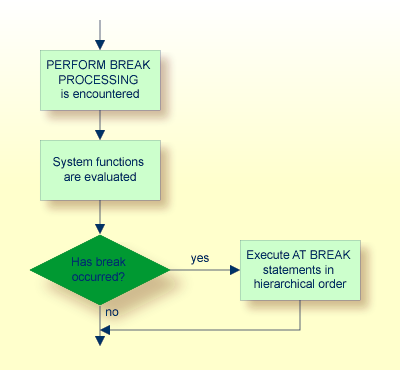 PERFORM BREAK PROCESSING is encountered

System functions are evaluated

Has break occurred?

yes

Execute AT BREAK statements in hierarchical order

no